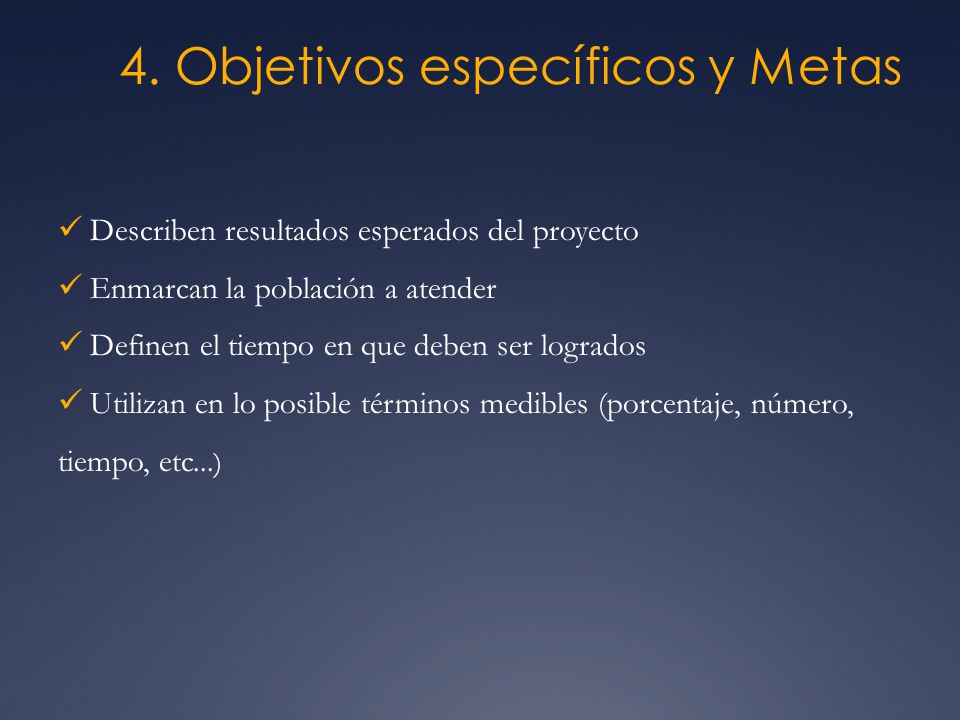 4. Objetivos específicos y Metas

✓ Describen resultados esperados del proyecto

✓ Enmarcan la población a atender

✓ Definen el tiempo en que deben ser logrados

✓ Utilizan en lo posible términos medibles (porcentaje, número, tiempo, etc...)